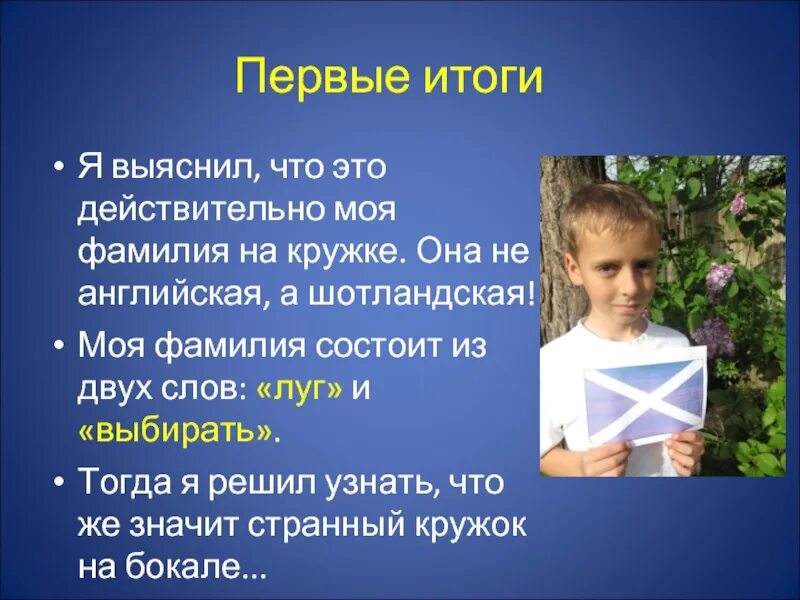 Первые итоги

• Я выяснил, что это действительно моя фамилия на кружке. Она не английская, а шотландская!

• Моя фамилия состоит из двух слов: «луг» и «выбирать».

• Тогда я решил узнать, что же значит странный кружок на бокале...